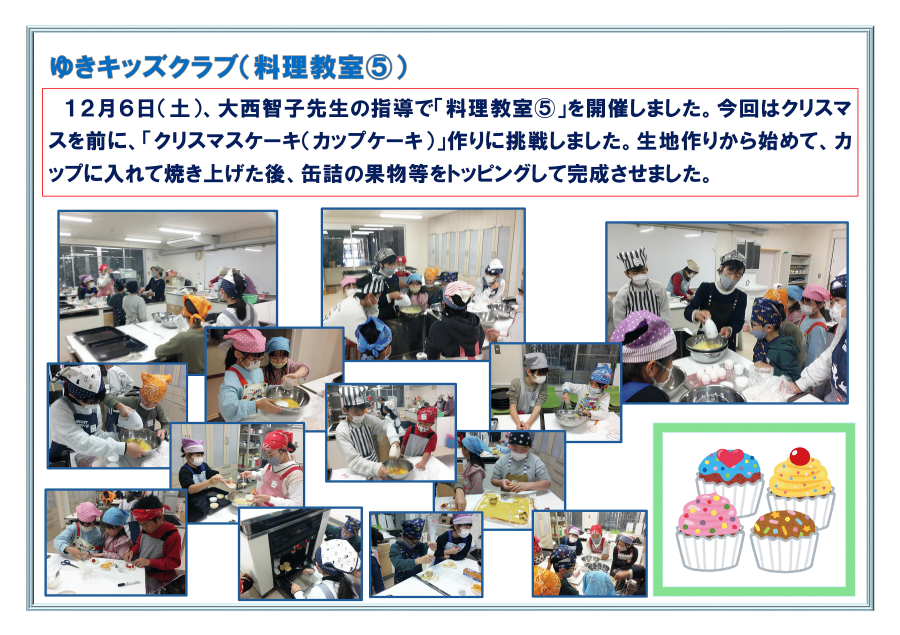 ゆきキッズクラブ（料理教室⑤）

１２月６日（土）、大西智子先生の指導で「料理教室⑤」を開催しました。今回はクリスマスを前に、「クリスマスケーキ（カップケーキ）」作りに挑戦しました。生地作りから始めて、カップに入れて焼き上げた後、缶詰の果物等をトッピングして完成させました。